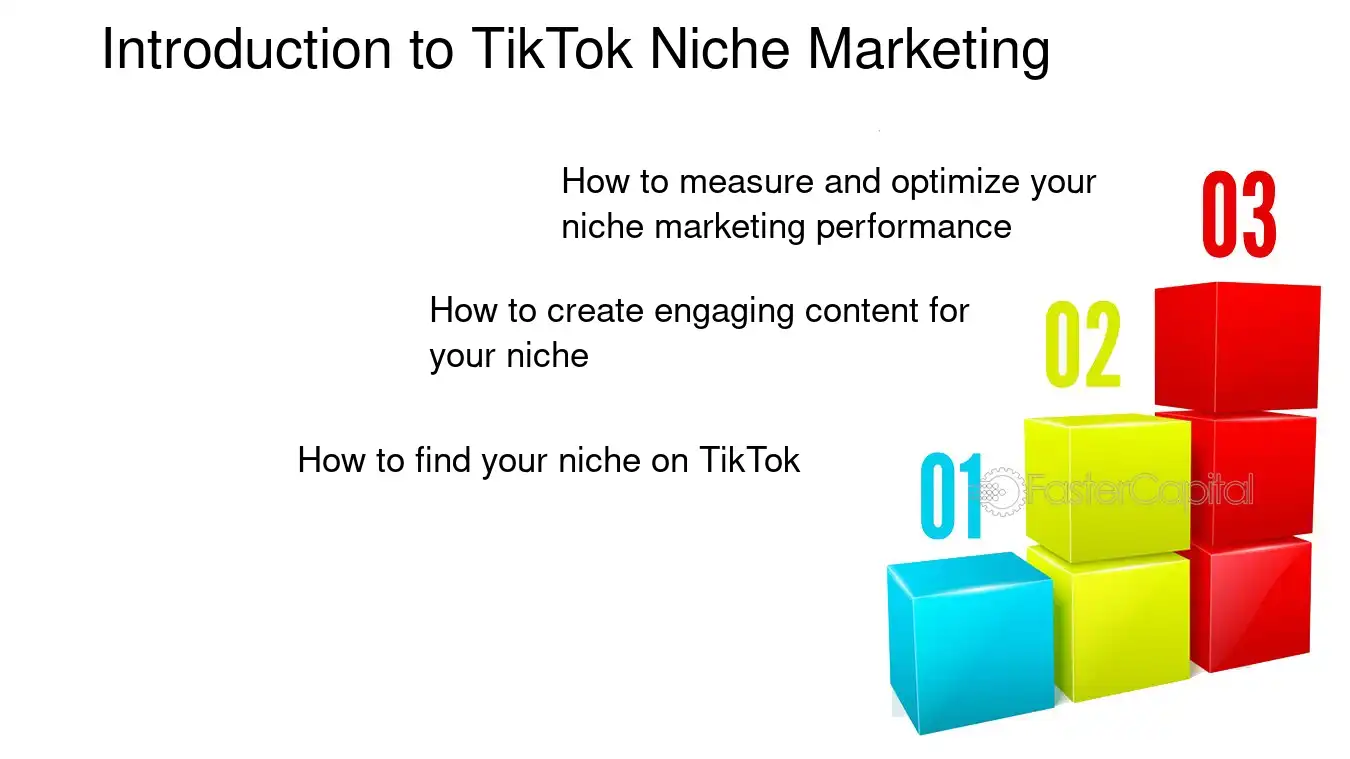 Introduction to TikTok Niche Marketing

How to measure and optimize your niche marketing performance

03

How to create engaging content for your niche

02

How to find your niche on TikTok

01

FasterCapital